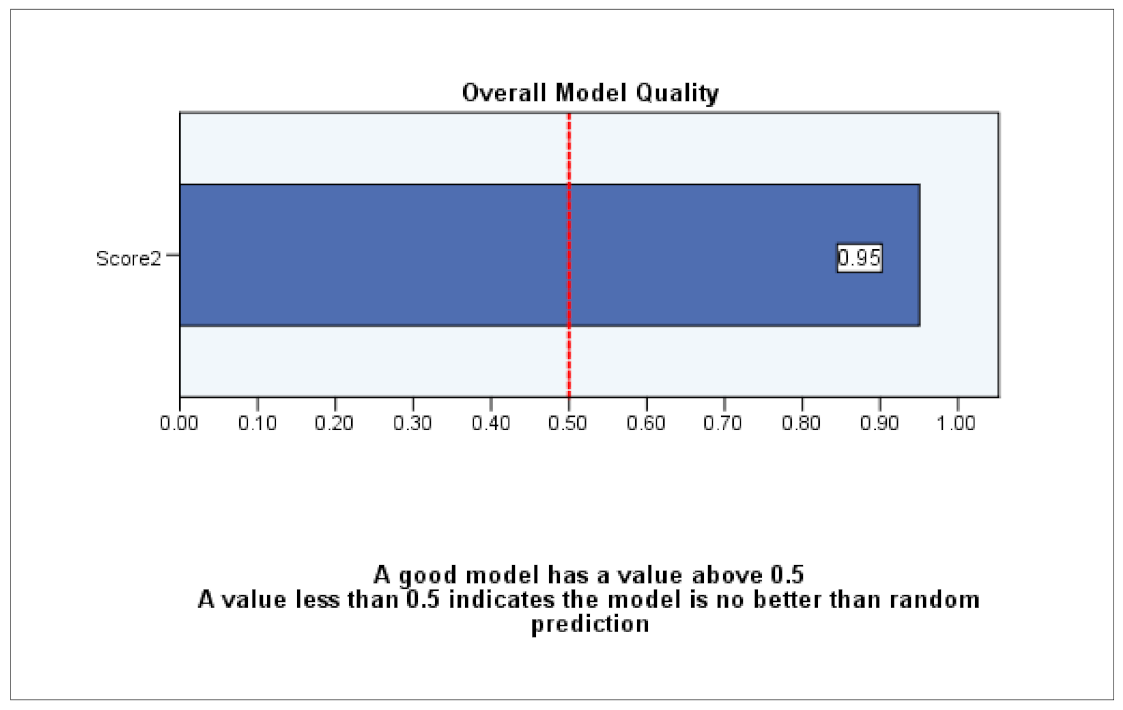 Overall Model Quality

Score2

0.95

0.00 0.10 0.20 0.30 0.40 0.50 0.60 0.70 0.80 0.90 1.00

A good model has a value above 0.5
A value less than 0.5 indicates the model is no better than random prediction